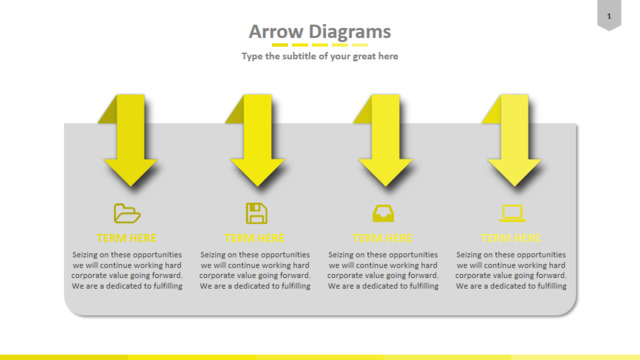 1

Arrow Diagrams

Type the subtitle of your great here

TERM HERE

Seizing on these opportunities we will continue working hard corporate value going forward. We are a dedicated to fulfilling

TERM HERE

Seizing on these opportunities we will continue working hard corporate value going forward. We are a dedicated to fulfilling

TERM HERE

Seizing on these opportunities we will continue working hard corporate value going forward. We are a dedicated to fulfilling

TERM HERE

Seizing on these opportunities we will continue working hard corporate value going forward. We are a dedicated to fulfilling